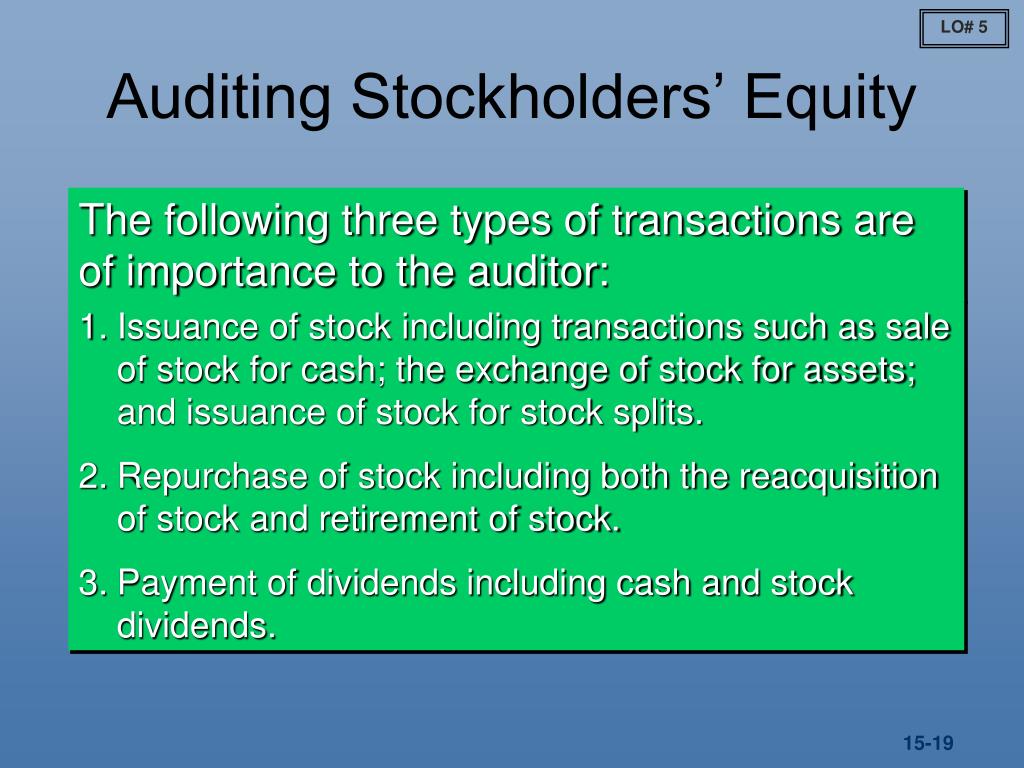 LO# 5

Auditing Stockholders’ Equity

The following three types of transactions are of importance to the auditor:

1. Issuance of stock including transactions such as sale of stock for cash; the exchange of stock for assets; and issuance of stock for stock splits.

2. Repurchase of stock including both the reacquisition of stock and retirement of stock.

3. Payment of dividends including cash and stock dividends.

15-19